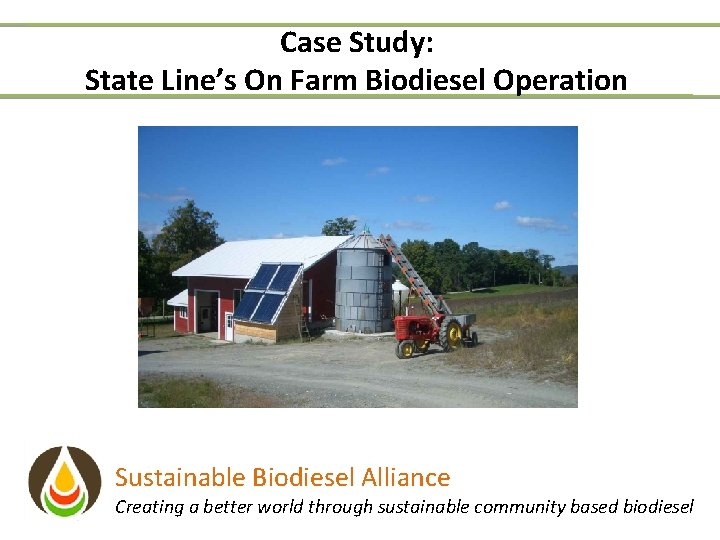 Case Study:
State Line's On Farm Biodiesel Operation

Sustainable Biodiesel Alliance
Creating a better world through sustainable community based biodiesel